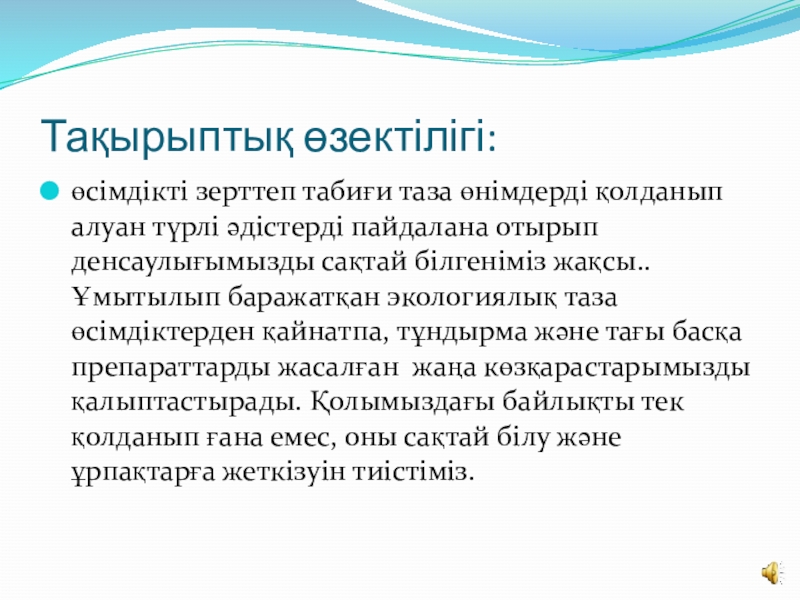 Тақырыптық өзектілігі:

өсімдікті зерттеп табиғи таза өнімдерді қолданып алуан түрлі әдістерді пайдалана отырып денсаулығымызды сақтай білгеніміз жақсы.. Ұмытылып баражатқан экологиялық таза өсімдіктерден қайнатпа, тұндырма және тағы басқа препараттарды жасалған жаңа көзқарастарымызды қалыптастырады. Қолымыздағы байлықты тек қолданып ғана емес, оны сақтай білу және ұрпақтарға жеткізуін тиістіміз.